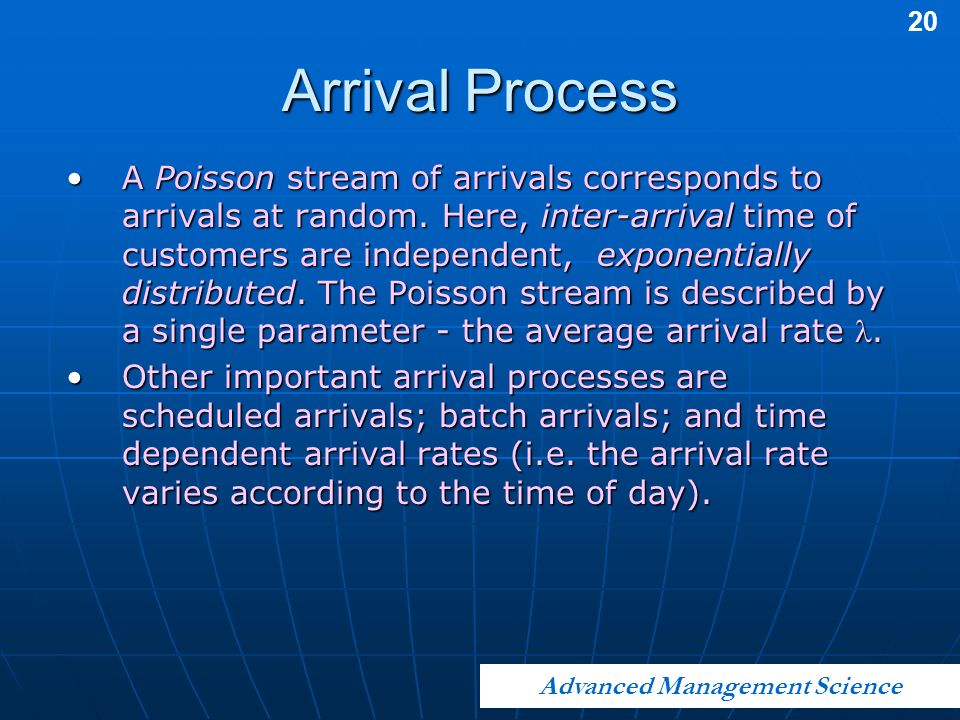 20

Arrival Process

• A Poisson stream of arrivals corresponds to arrivals at random. Here, inter-arrival time of customers are independent, exponentially distributed. The Poisson stream is described by a single parameter - the average arrival rate $\lambda$.

• Other important arrival processes are scheduled arrivals; batch arrivals; and time dependent arrival rates (i.e. the arrival rate varies according to the time of day).

Advanced Management Science